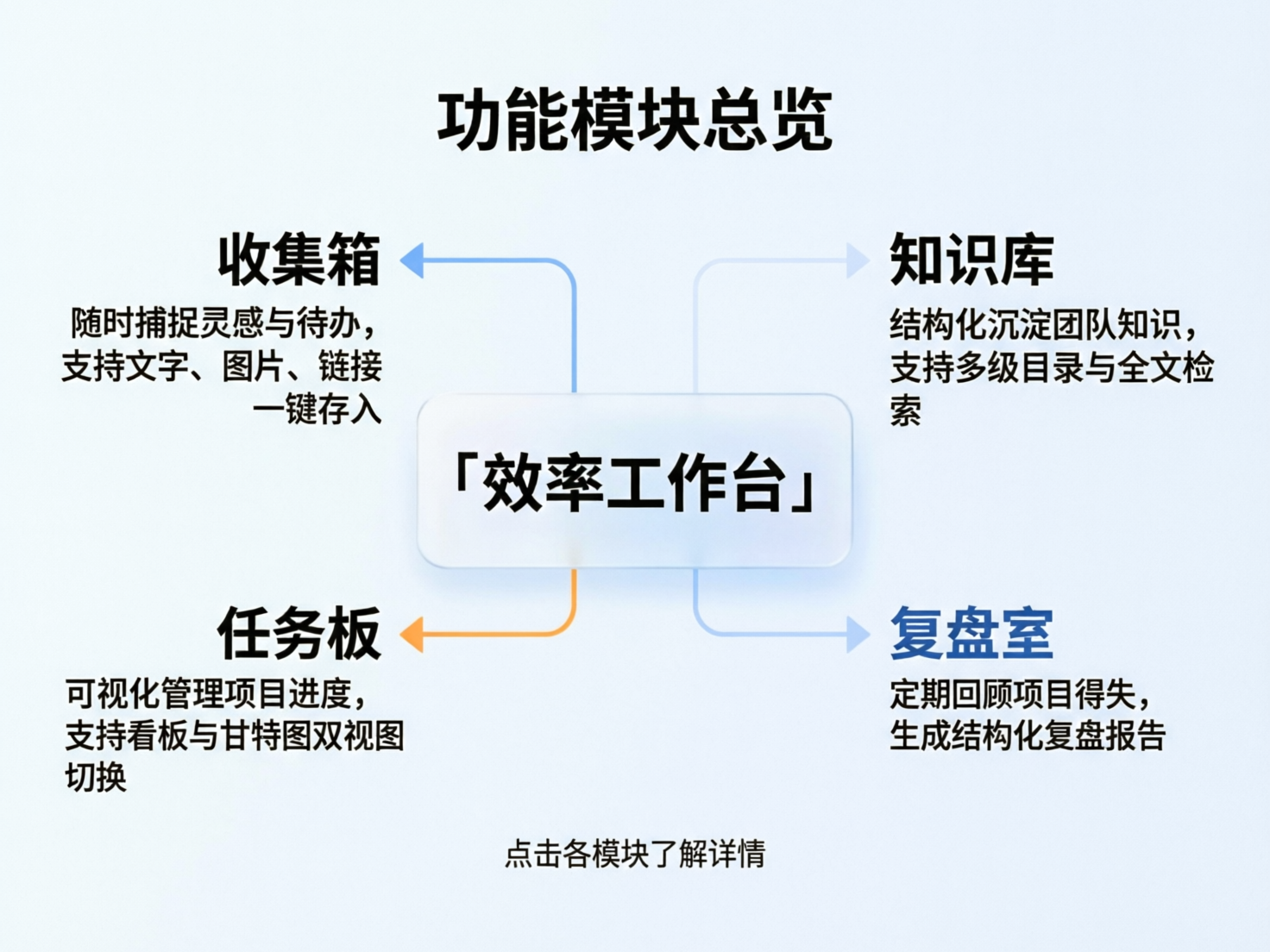 功能模块总览

收集箱

随时捕捉灵感与待办，支持文字、图片、链接一键存入

知识库

结构化沉淀团队知识，支持多级目录与全文检索

「效率工作台」

任务板

可视化管理项目进度，支持看板与甘特图双视图切换

复盘室

定期回顾项目得失，生成结构化复盘报告

点击各模块了解详情